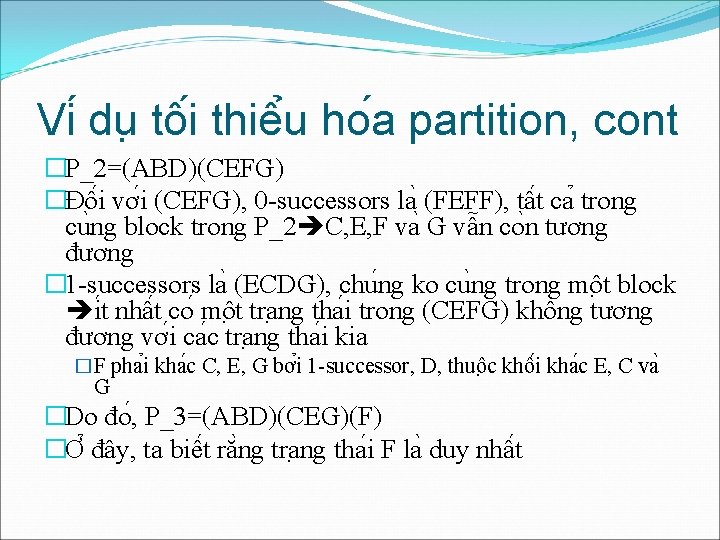 Ví dụ tối thiểu hóa partition, cont

□P_2=(ABD)(CEFG)

□Đối với (CEFG), 0-successors là (FEFF), tất cả trong cùng block trong P_2➔C,E,F và G vẫn còn tương đương

□1-successors là (ECDG), chúng ko cùng trong một block ➔ít nhất có một trạng thái trong (CEFG) không tương đương với các trạng thái kia

□F phải khác C, E, G bởi 1-successor, D, thuộc khối khác E, C và G

□Do đó, P_3=(ABD)(CEG)(F)

□Ở đây, ta biết rằng trạng thái F là duy nhất